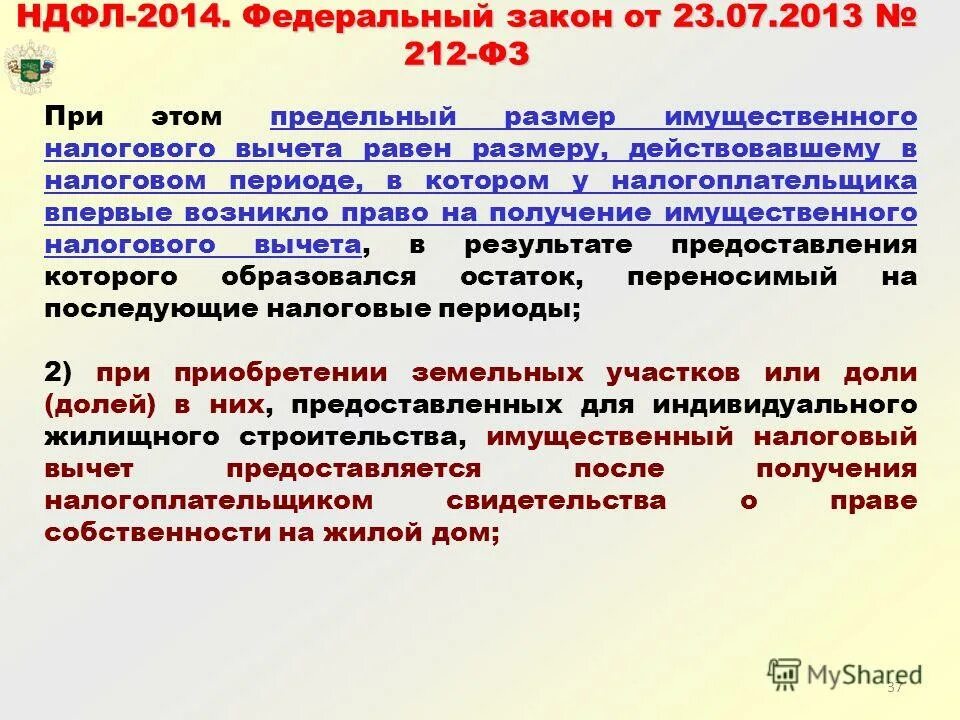 НДФЛ-2014. Федеральный закон от 23.07.2013 № 212-ФЗ

При этом предельный размер имущественного налогового вычета равен размеру, действовавшему в налоговом периоде, в котором у налогоплательщика впервые возникло право на получение имущественного налогового вычета, в результате предоставления которого образовался остаток, переносимый на последующие налоговые периоды;

2) при приобретении земельных участков или доли (долей) в них, предоставленных для индивидуального жилищного строительства, имущественный налоговый вычет предоставляется после получения налогоплательщиком свидетельства о праве собственности на жилой дом;

MyShared

37